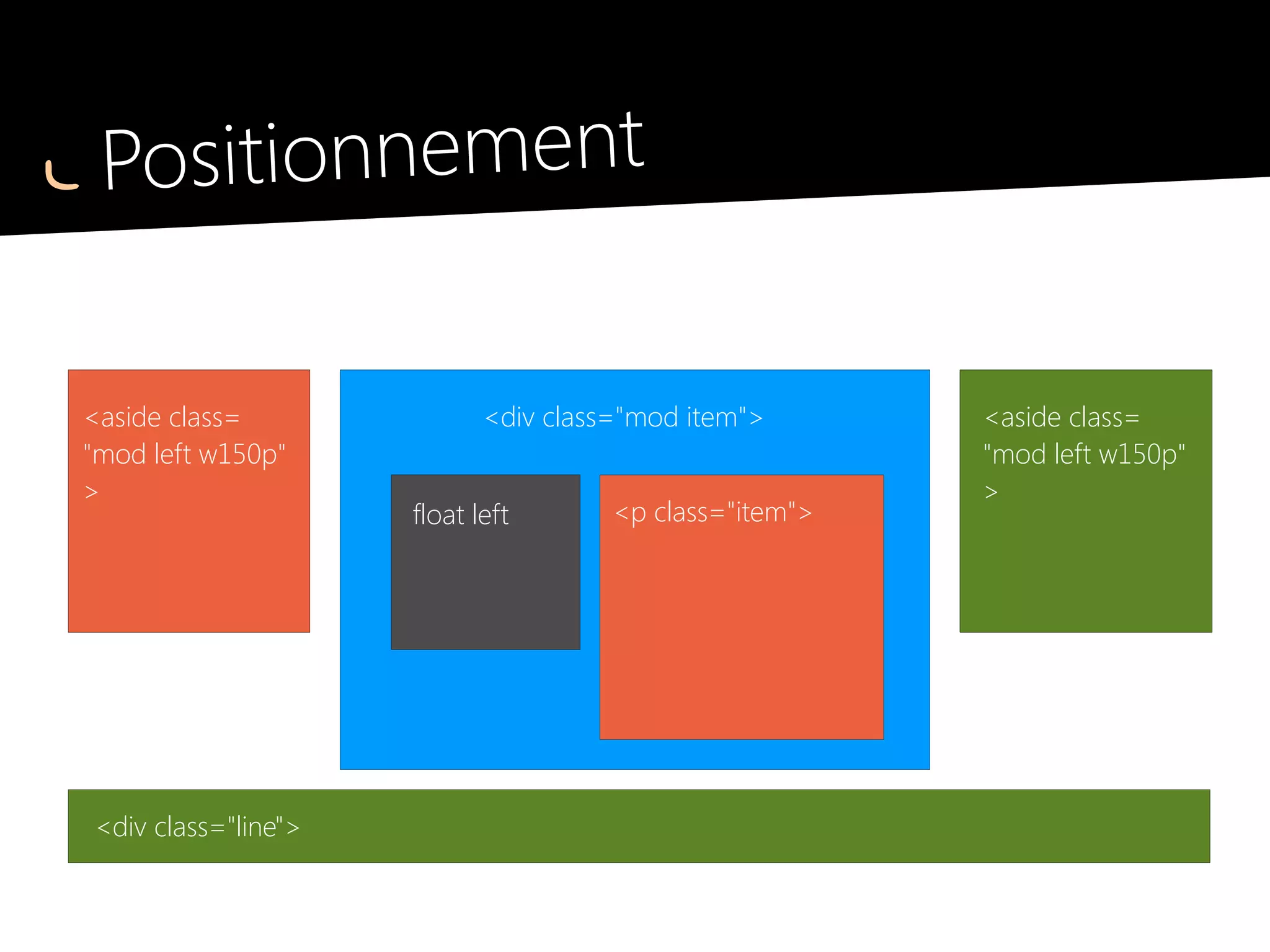 Positionnement

<aside class= "mod left w150p" >

<div class="mod item">

float left

<p class="item">

<aside class= "mod left w150p" >

<div class="line">